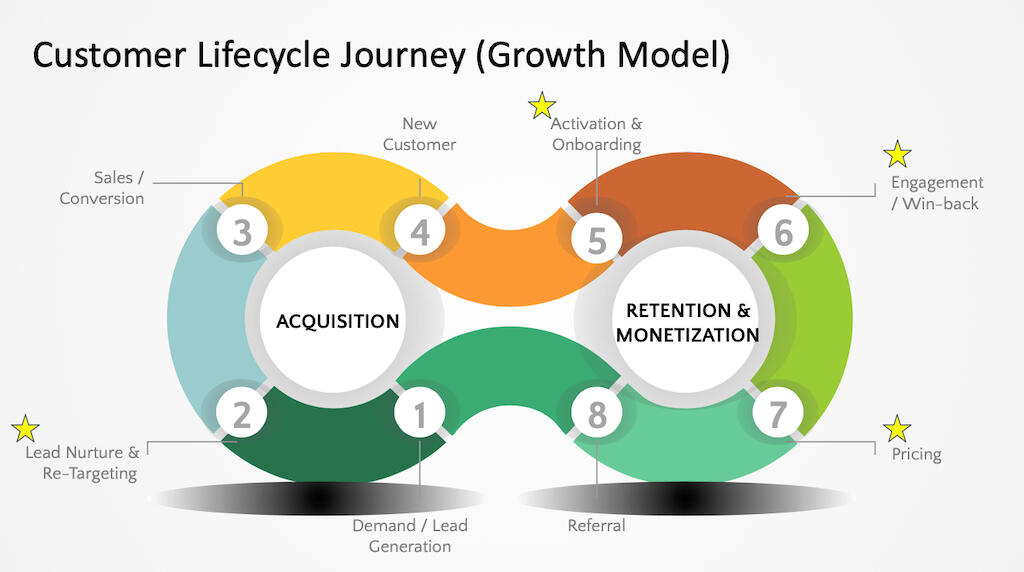 Customer Lifecycle Journey (Growth Model)

New Customer

Activation & Onboarding

Sales / Conversion

Engagement / Win-back

3

4

5

6

ACQUISITION

RETENTION & MONETIZATION

2

1

8

7

Lead Nurture & Re-Targeting

Pricing

Demand / Lead Generation

Referral